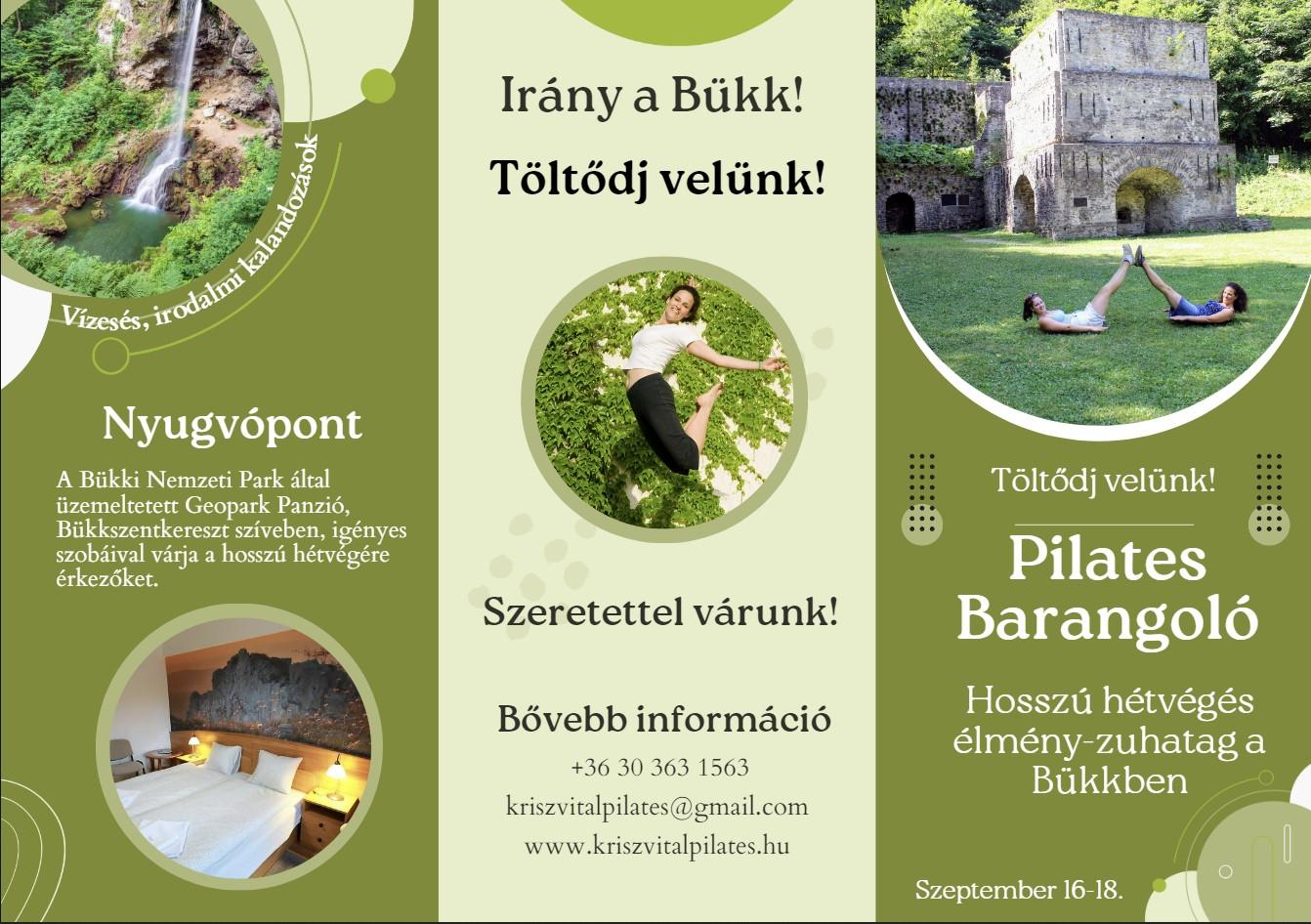 Vízesés, irodalmi kalandozások

Nyugvópont

A Bükki Nemzeti Park által üzemeltetett Geopark Panzió, Bükkszentkereszt szívében, igényes szobáival várja a hosszú hétvégére érkezőket.

Irány a Bükk!

Töltődj velünk!

Szeretettel várunk!

Bővebb információ

+36 30 363 1563

kriszvitalpilates@gmail.com

www.kriszvitalpilates.hu

Töltődj velünk!

Pilates Barangoló

Hosszú hétvégés élmény-zuhatag a Bükkben

Szeptember 16-18.